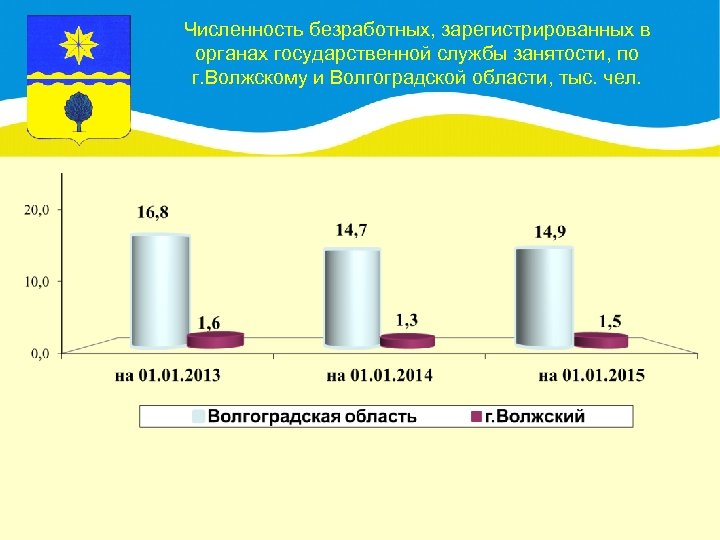 Численность безработных, зарегистрированных в органах государственной службы занятости, по г.Волжскому и Волгоградской области, тыс. чел.

20,0
10,0
0,0

16,8
1,6
14,7
1,3
14,9
1,5

на 01.01.2013
на 01.01.2014
на 01.01.2015

Волгоградская область
г.Волжский